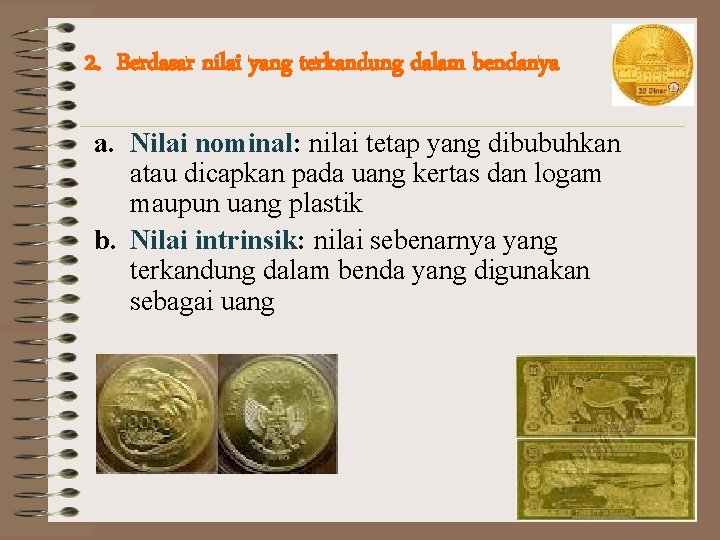 2. Berdasar nilai yang terkandung dalam bendanya

20 Dinar

a. Nilai nominal: nilai tetap yang dibubuhkan atau dicapkan pada uang kertas dan logam maupun uang plastik

b. Nilai intrinsik: nilai sebenarnya yang terkandung dalam benda yang digunakan sebagai uang